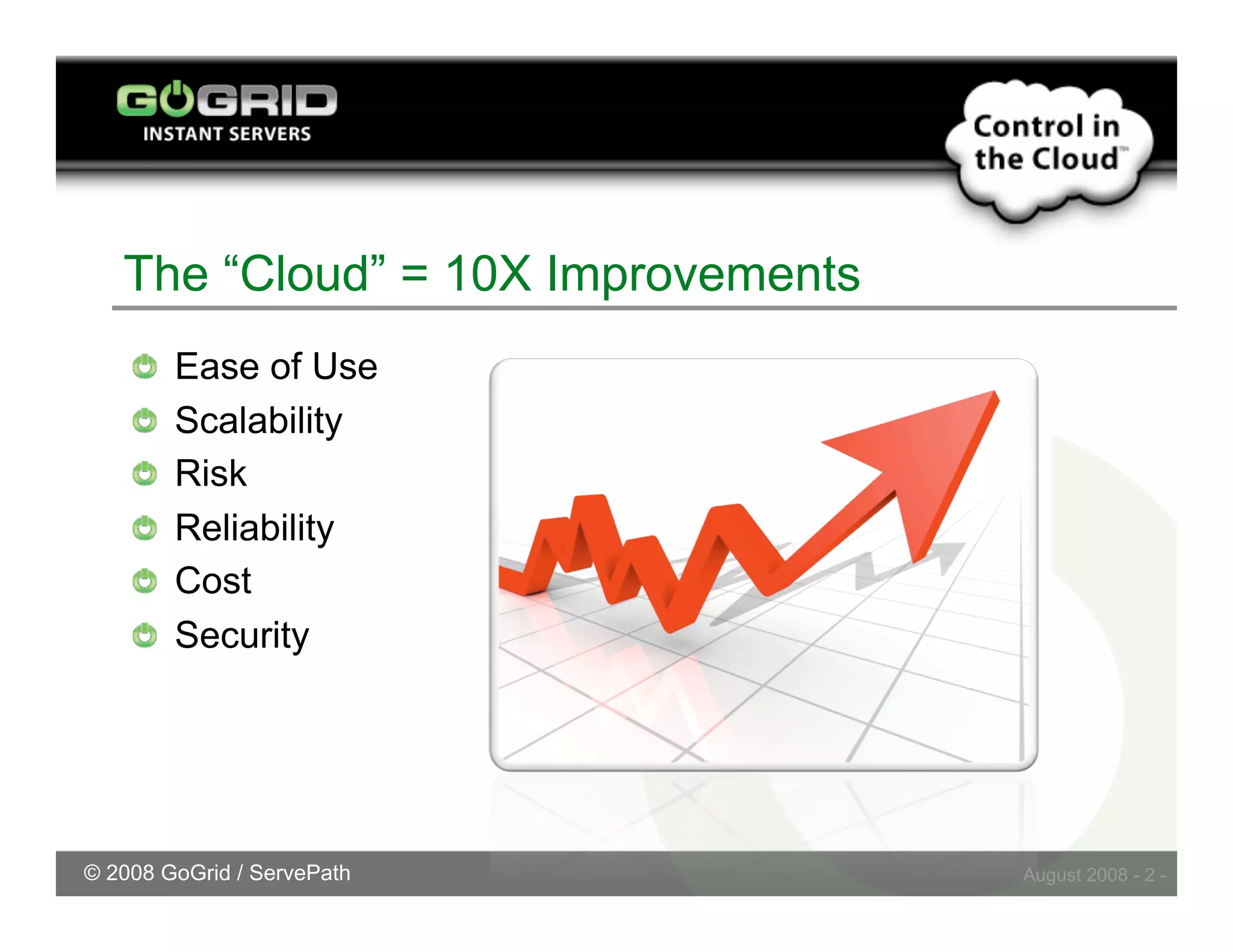 GOGRID
INSTANT SERVERS

Control in the Cloud™

The “Cloud” = 10X Improvements

Ease of Use
Scalability
Risk
Reliability
Cost
Security

© 2008 GoGrid / ServePath

August 2008 - 2 -